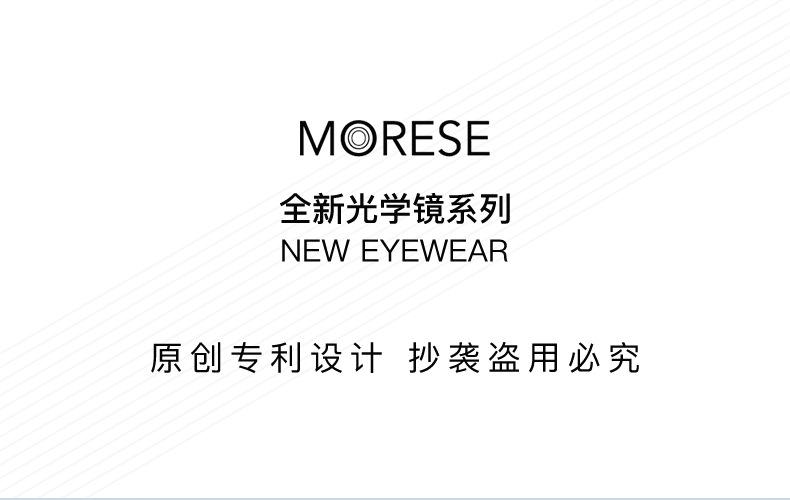 MORESE

全新光学镜系列
NEW EYEWEAR

原创专利设计 抄袭盗用必究